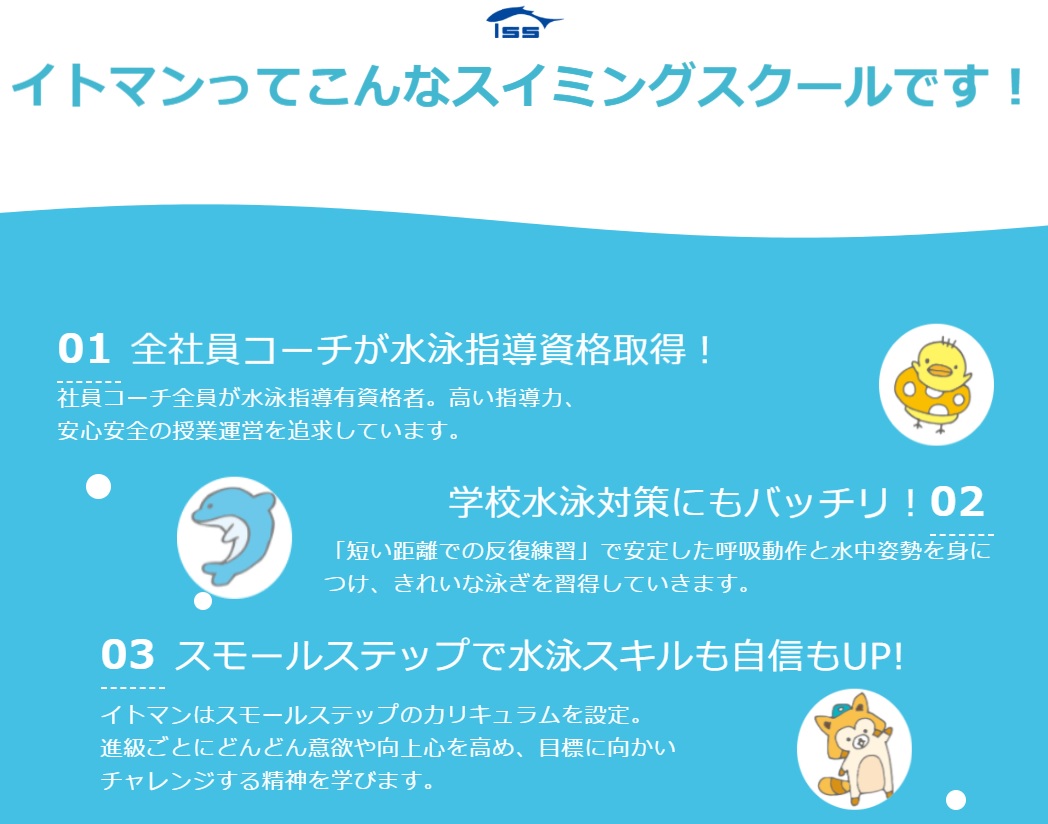 ISS

イトマンってこんなスイミングスクールです！

01 全社員コーチが水泳指導資格取得！

社員コーチ全員が水泳指導有資格者。高い指導力、安心安全の授業運営を追求しています。

学校水泳対策にもバッチリ！02

「短い距離での反復練習」で安定した呼吸動作と水中姿勢を身につけ、きれいな泳ぎを習得していきます。

03 スモールステップで水泳スキルも自信もUP!

イトマンはスモールステップのカリキュラムを設定。進級ごとにどんどん意欲や向上心を高め、目標に向かいチャレンジする精神を学びます。